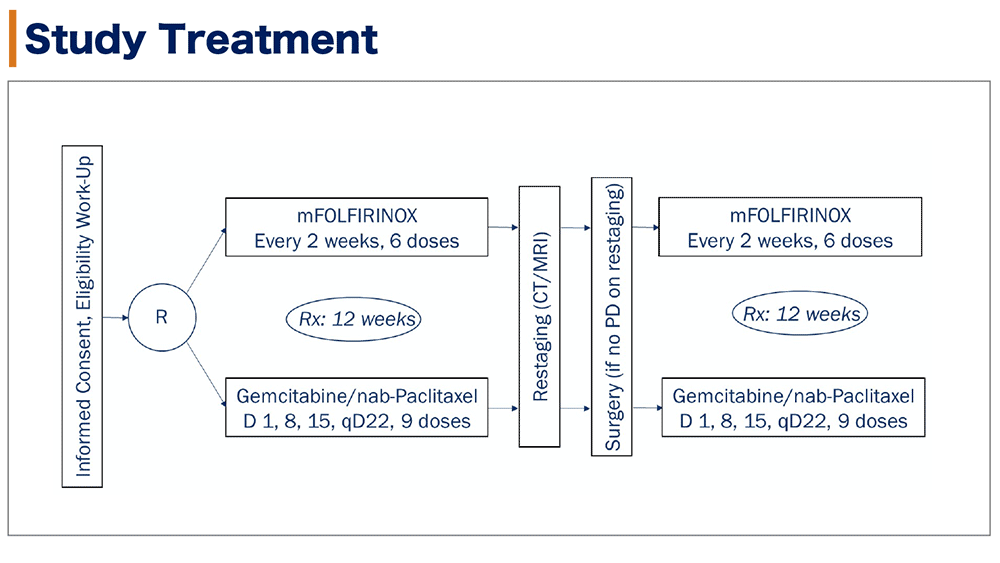 Study Treatment

Informed Consent, Eligibility Work-Up

R

mFOLFIRINOX
Every 2 weeks, 6 doses

Rx: 12 weeks

Gemcitabine/nab-Paclitaxel
D 1, 8, 15, qD22, 9 doses

Restaging (CT/MRI)

Surgery (if no PD on restaging)

mFOLFIRINOX
Every 2 weeks, 6 doses

Rx: 12 weeks

Gemcitabine/nab-Paclitaxel
D 1, 8, 15, qD22, 9 doses